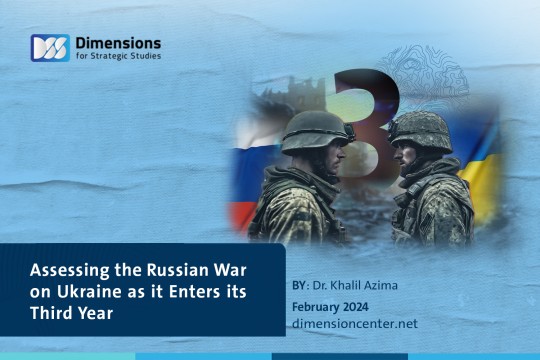 Dimensions
for Strategic Studies

3

Assessing the Russian War on Ukraine as it Enters its Third Year

BY: Dr. Khalil Azima

February 2024
dimensioncenter.net